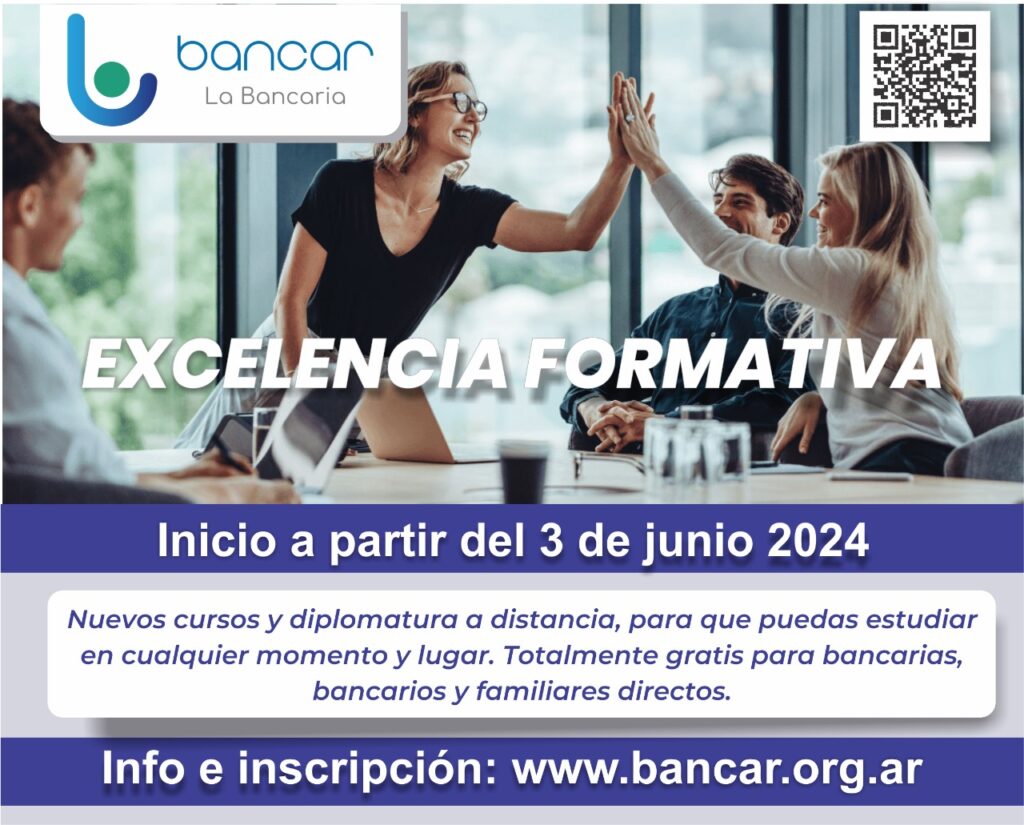 bancar
La Bancaria

EXCELENCIA FORMATIVA

Inicio a partir del 3 de junio 2024

Nuevos cursos y diplomatura a distancia, para que puedas estudiar en cualquier momento y lugar. Totalmente gratis para bancarias, bancarios y familiares directos.

Info e inscripción: www.bancar.org.ar